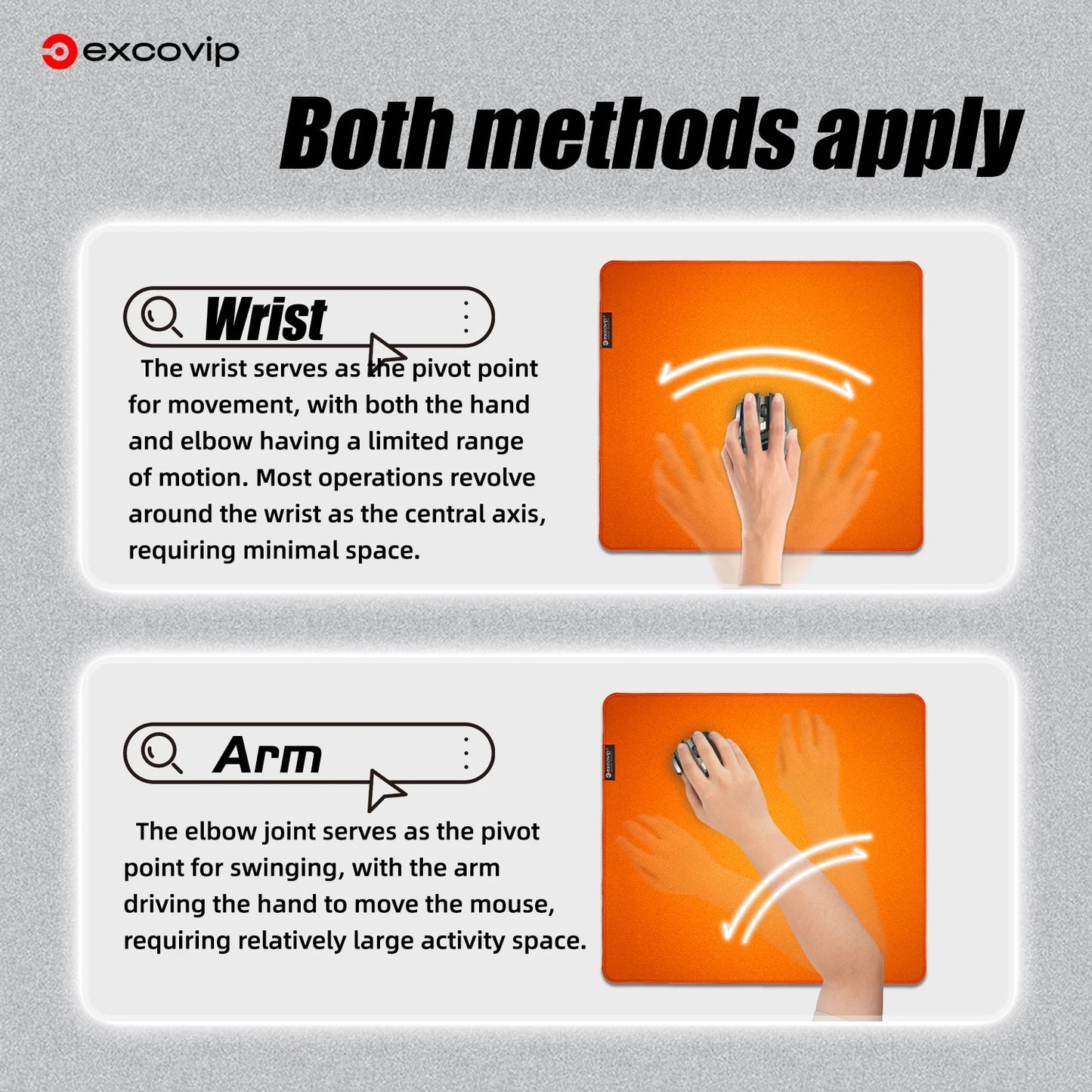 excovip

Both methods apply

Wrist

The wrist serves as the pivot point for movement, with both the hand and elbow having a limited range of motion. Most operations revolve around the wrist as the central axis, requiring minimal space.

excovip

Arm

The elbow joint serves as the pivot point for swinging, with the arm driving the hand to move the mouse, requiring relatively large activity space.

excovip